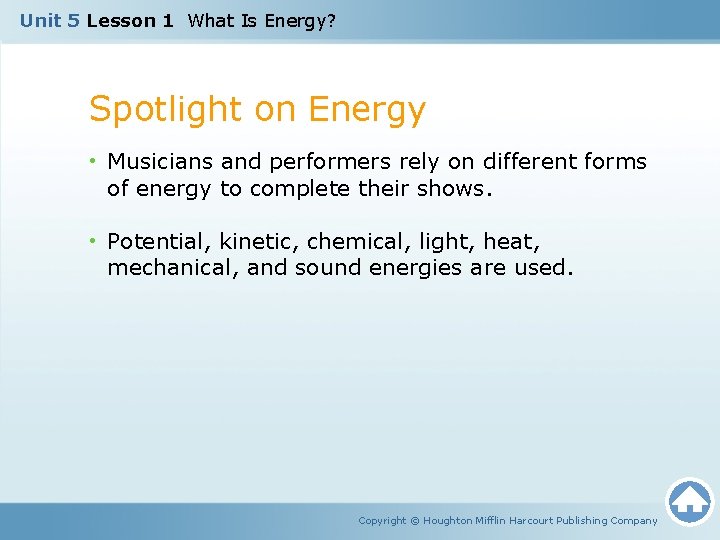 Unit 5 Lesson 1 What Is Energy?

Spotlight on Energy

• Musicians and performers rely on different forms of energy to complete their shows.

• Potential, kinetic, chemical, light, heat, mechanical, and sound energies are used.

Copyright © Houghton Mifflin Harcourt Publishing Company